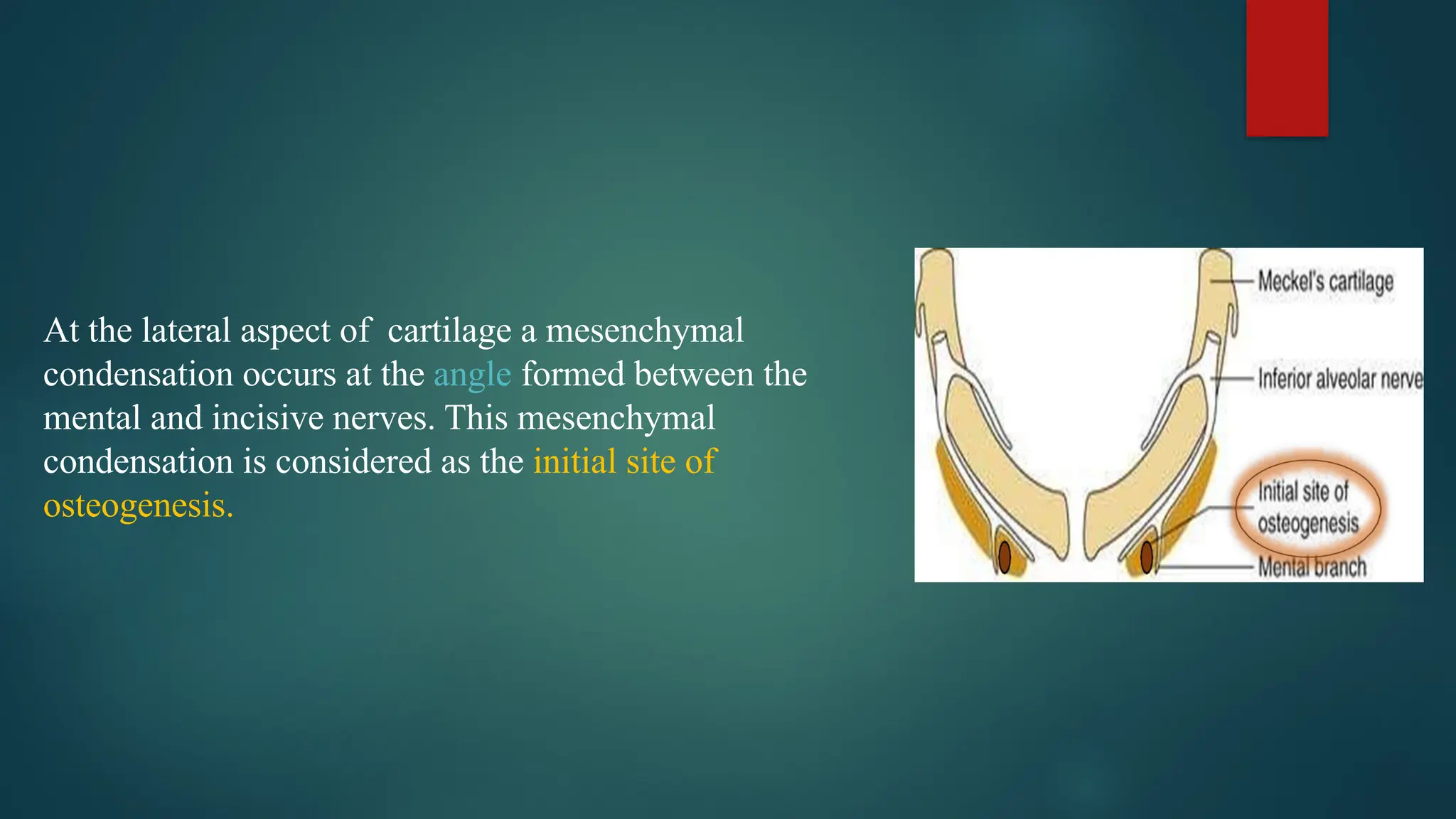 At the lateral aspect of  cartilage a mesenchymal condensation occurs at the angle formed between the mental and incisive nerves. This mesenchymal condensation is considered as the initial site of osteogenesis.

Meckel's cartilage

Inferior alveolar nerve

Initial site of osteogenesis

Mental branch